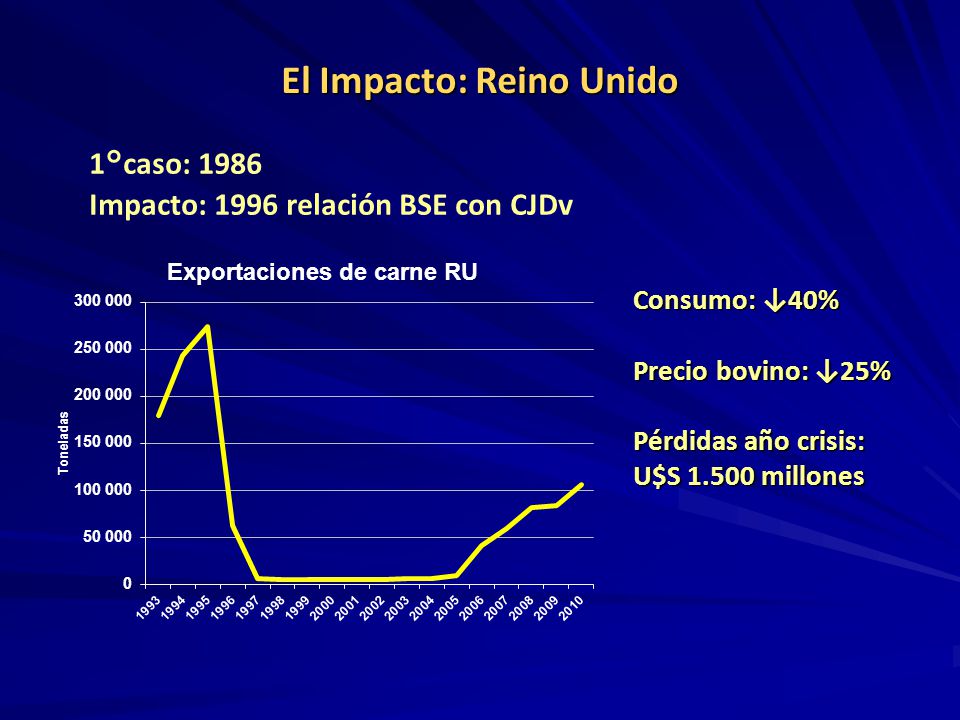 El Impacto: Reino Unido

1°caso: 1986
Impacto: 1996 relación BSE con CJDv

Exportaciones de carne RU

Toneladas

300 000
250 000
200 000
150 000
100 000
50 000
0

1993 1994 1995 1996 1997 1998 1999 2000 2001 2002 2003 2004 2005 2006 2007 2008 2009 2010

Consumo: ↓40%

Precio bovino: ↓25%

Pérdidas año crisis:
U$S 1.500 millones